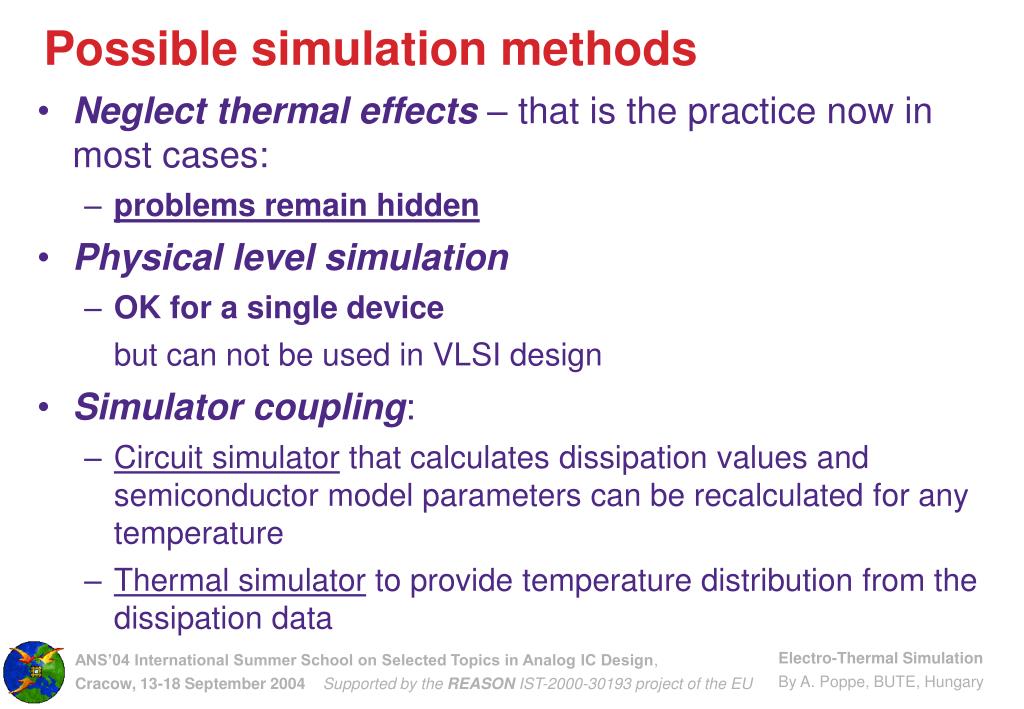 Possible simulation methods

• Neglect thermal effects – that is the practice now in most cases:

– problems remain hidden

• Physical level simulation

– OK for a single device

but can not be used in VLSI design

• Simulator coupling:

– Circuit simulator that calculates dissipation values and semiconductor model parameters can be recalculated for any temperature

– Thermal simulator to provide temperature distribution from the dissipation data

ANS'04 International Summer School on Selected Topics in Analog IC Design, Cracow, 13-18 September 2004 Supported by the REASON IST-2000-30193 project of the EU

Electro-Thermal Simulation
By A. Poppe, BUTE, Hungary